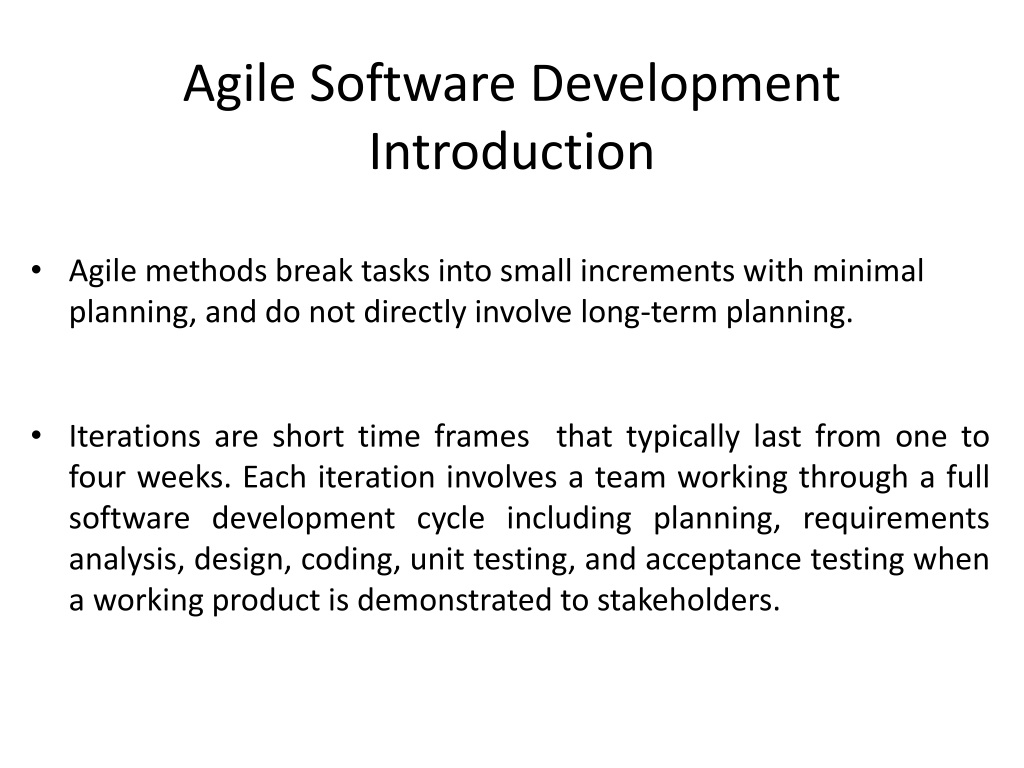 Agile Software Development Introduction

• Agile methods break tasks into small increments with minimal planning, and do not directly involve long-term planning.

• Iterations are short time frames that typically last from one to four weeks. Each iteration involves a team working through a full software development cycle including planning, requirements analysis, design, coding, unit testing, and acceptance testing when a working product is demonstrated to stakeholders.